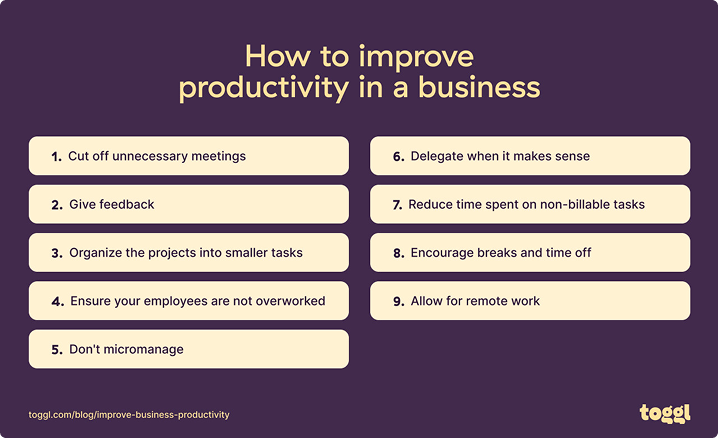 How to improve productivity in a business

1. Cut off unnecessary meetings

2. Give feedback

3. Organize the projects into smaller tasks

4. Ensure your employees are not overworked

5. Don't micromanage

6. Delegate when it makes sense

7. Reduce time spent on non-billable tasks

8. Encourage breaks and time off

9. Allow for remote work

toggl.com/blog/improve-business-productivity

toggl